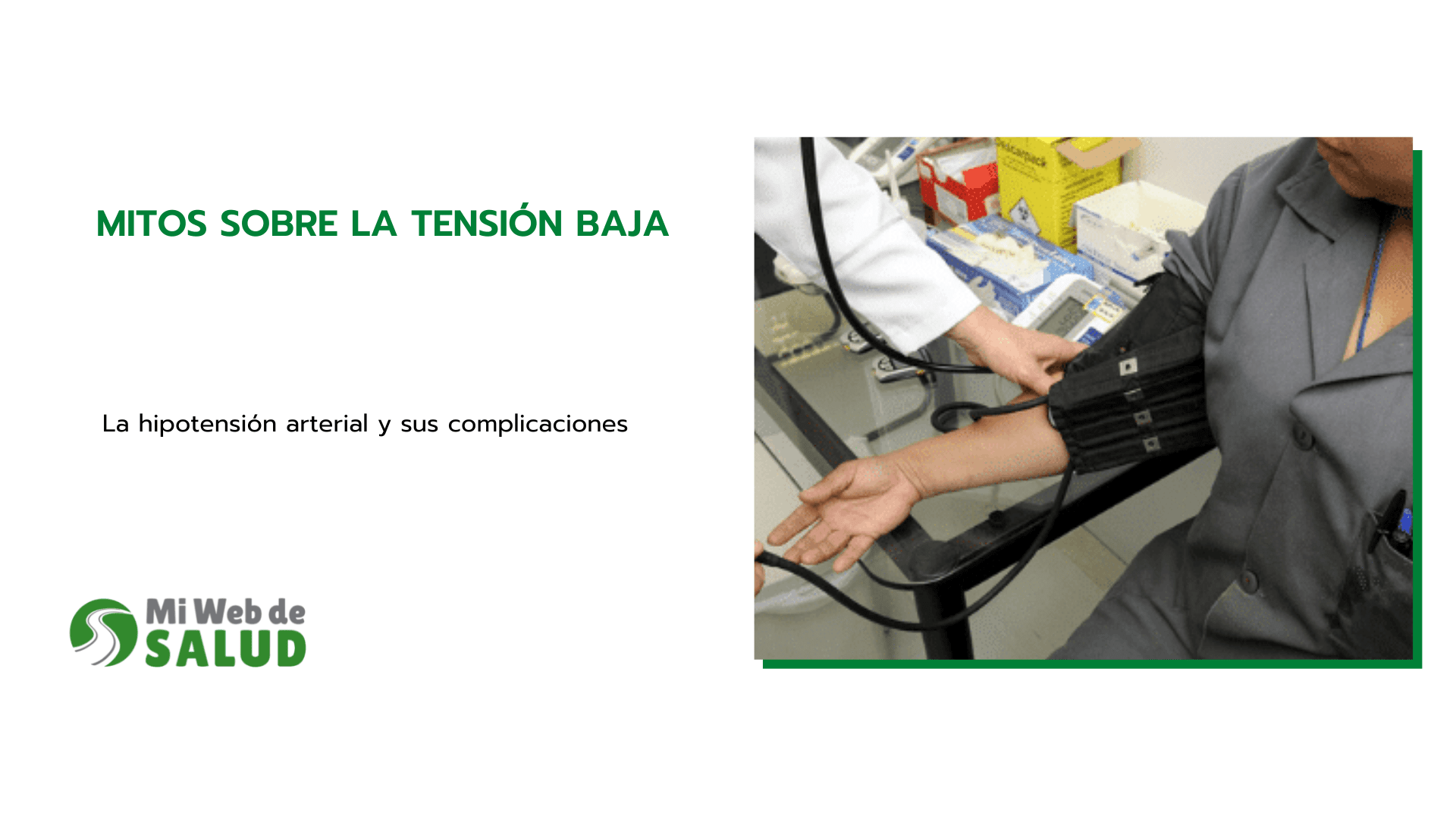 MITOS SOBRE LA TENSIÓN BAJA

La hipotensión arterial y sus complicaciones

Mi Web de
SALUD